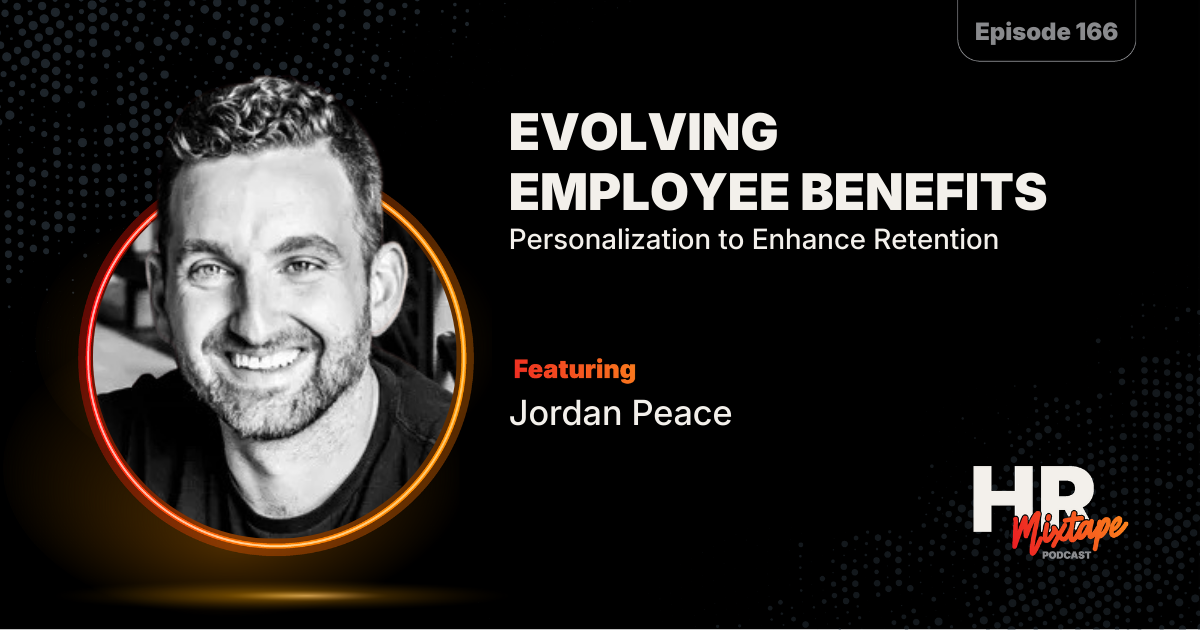 Episode 166

EVOLVING EMPLOYEE BENEFITS

Personalization to Enhance Retention

Featuring

Jordan Peace

HR Mixtape PODCAST